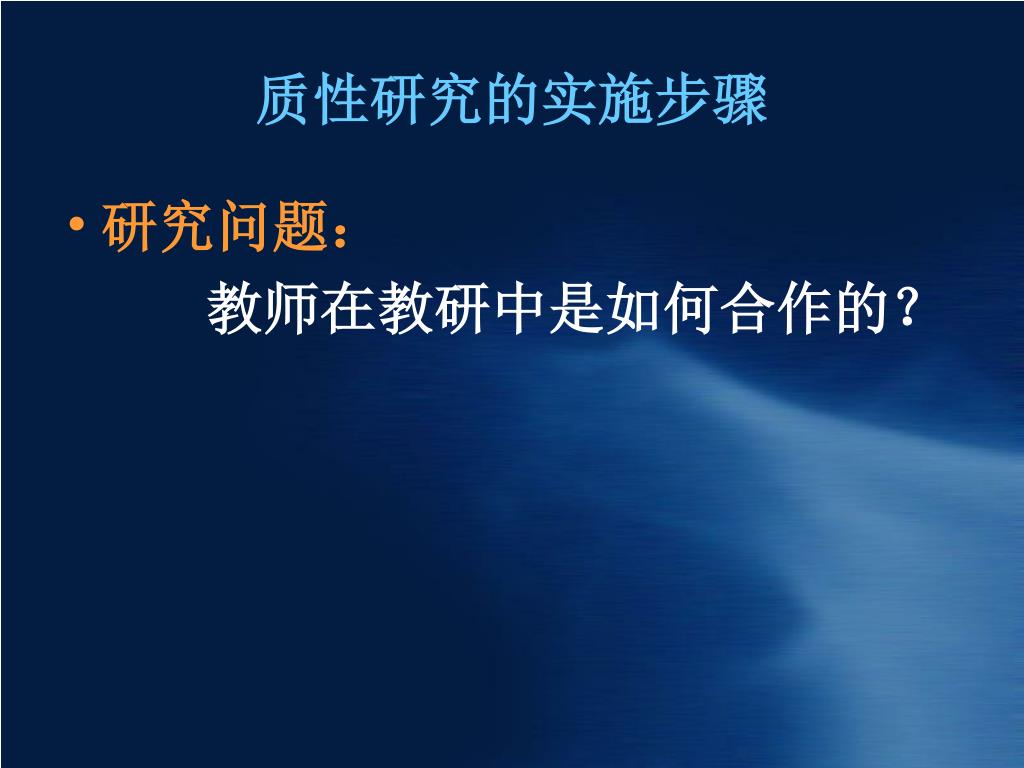 质性研究的实施步骤

• 研究问题：

教师在教研中是如何合作的？